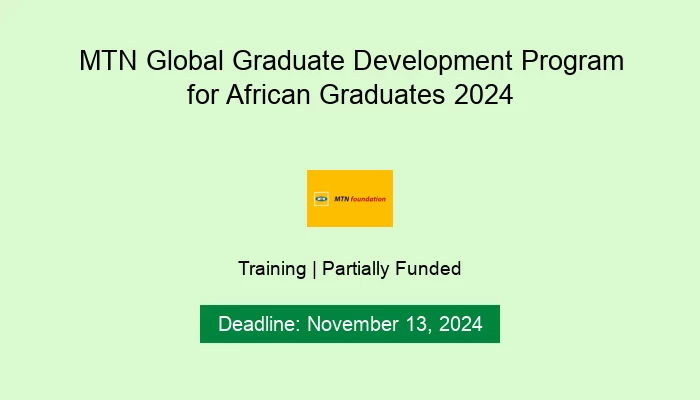 MTN Global Graduate Development Program for African Graduates 2024

MTN foundation

Training | Partially Funded

Deadline: November 13, 2024